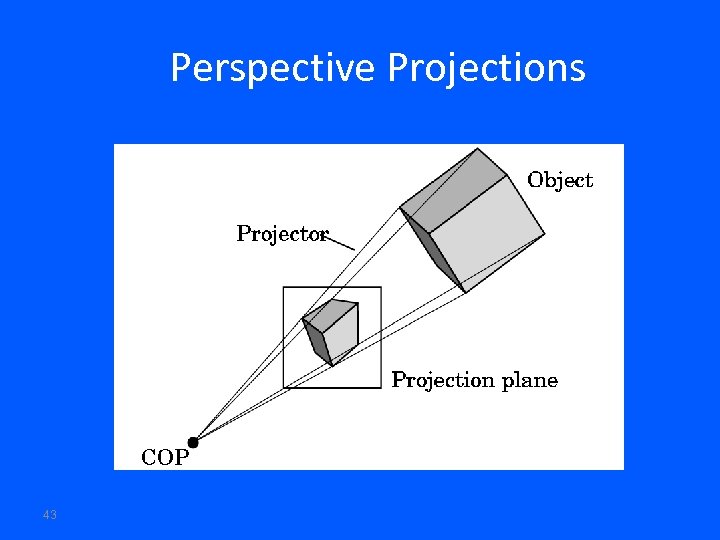 Perspective Projections

Object

Projector

Projection plane

COP

43